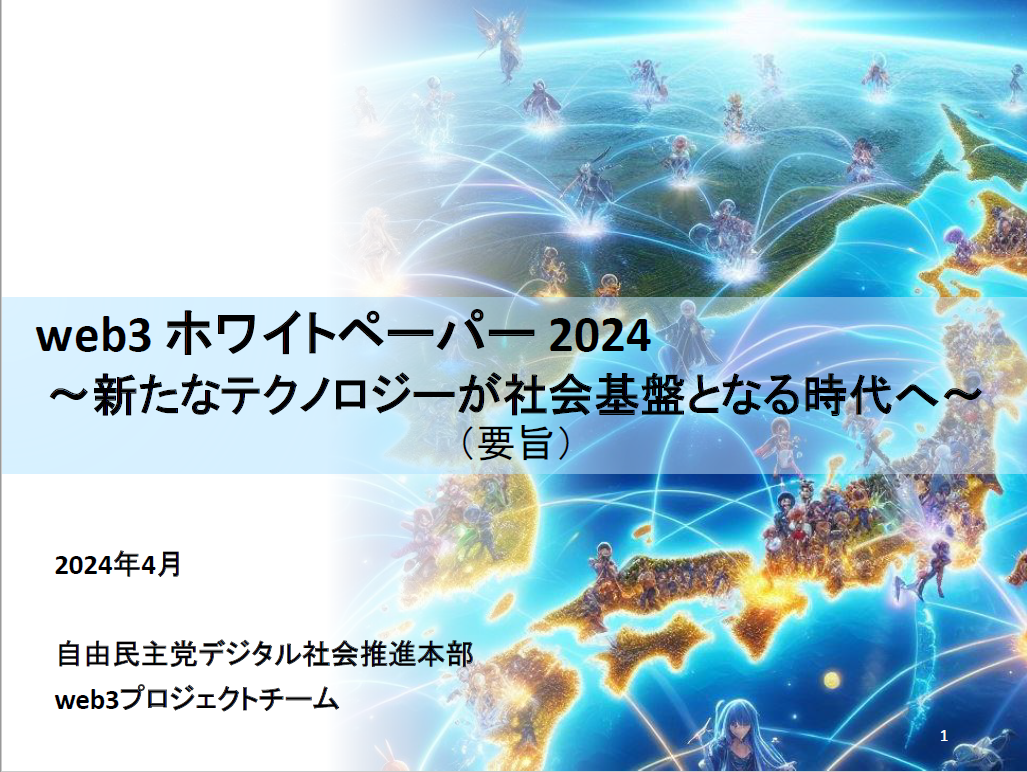 web3 ホワイトペーパー 2024
～新たなテクノロジーが社会基盤となる時代へ～
（要旨）

2024年4月

自由民主党デジタル社会推進本部
web3プロジェクトチーム

1